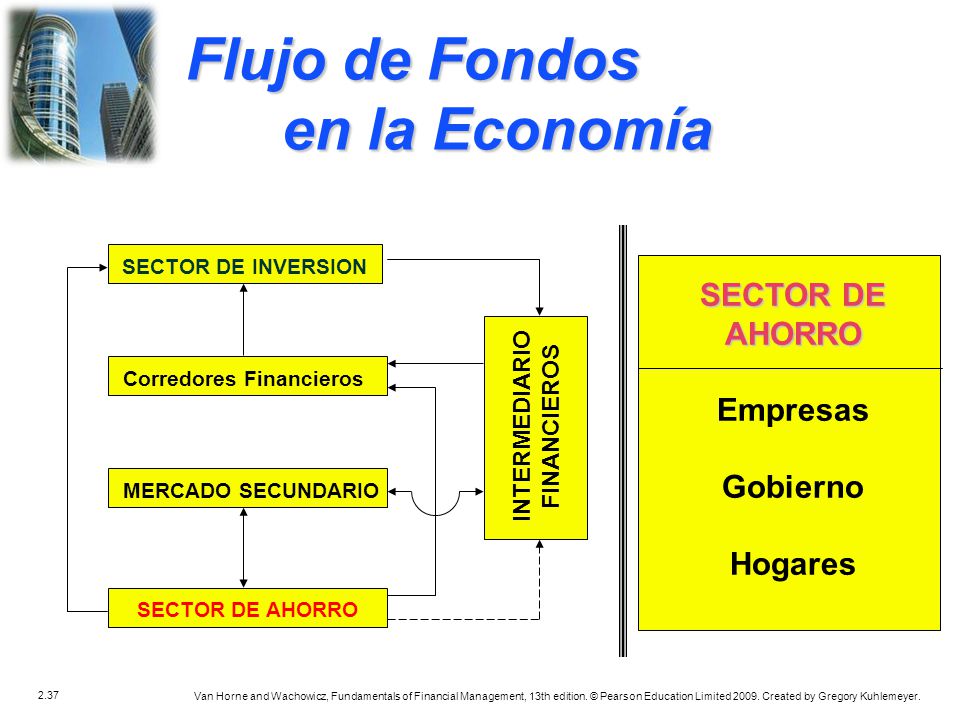 Flujo de Fondos en la Economía

SECTOR DE INVERSION

Corredores Financieros

MERCADO SECUNDARIO

SECTOR DE AHORRO

INTERMEDIARIO FINANCIEROS

SECTOR DE AHORRO

Empresas

Gobierno

Hogares

2.37

Van Horne and Wachowicz, Fundamentals of Financial Management, 13th edition. © Pearson Education Limited 2009. Created by Gregory Kuhlemeyer.